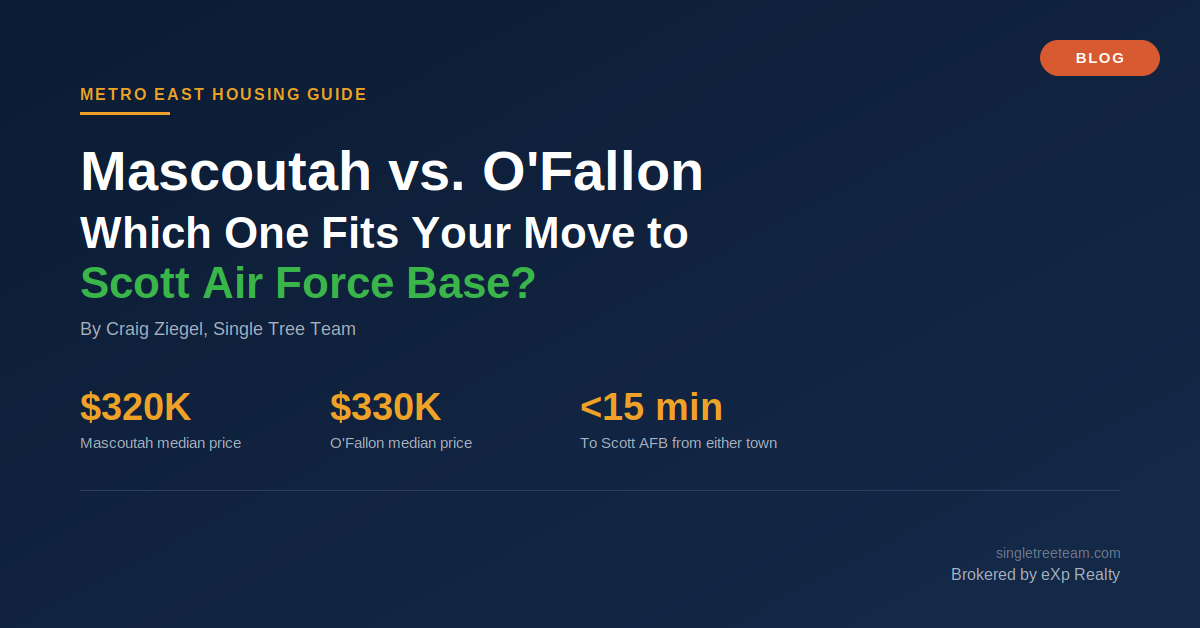 BLOG

METRO EAST HOUSING GUIDE

Mascoutah vs. O'Fallon

Which One Fits Your Move to Scott Air Force Base?

By Craig Ziegel, Single Tree Team

$320K
Mascoutah median price

$330K
O'Fallon median price

<15 min
To Scott AFB from either town

singletreeteam.com
Brokered by eXp Realty